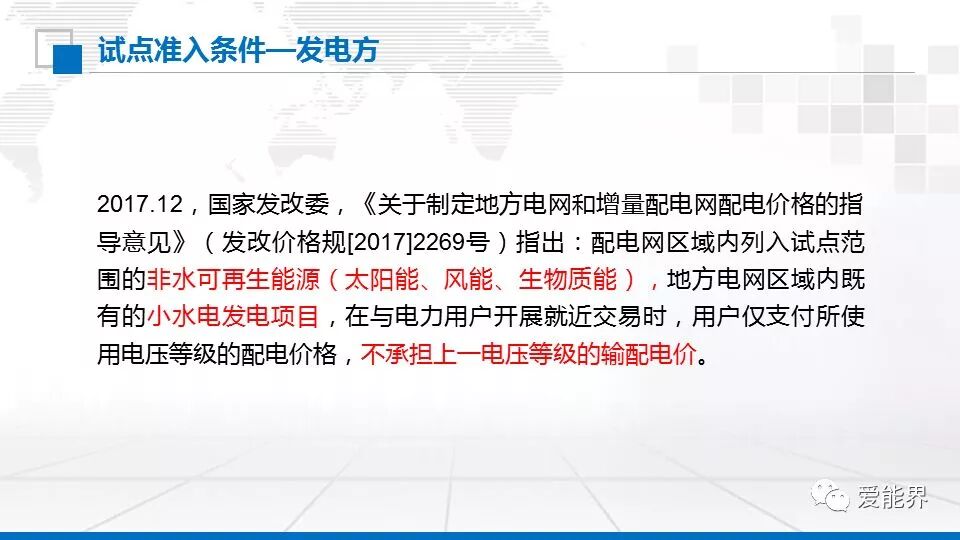 试点准入条件—发电方

2017.12，国家发改委，《关于制定地方电网和增量配电网配电价格的指导意见》（发改价格规[2017]2269号）指出：配电网区域内列入试点范围的非水可再生能源（太阳能、风能、生物质能），地方电网区域内既有的小水电发电项目，在与电力用户开展就近交易时，用户仅支付所使用电压等级的配电价格，不承担上一电压等级的输配电价。

爱能界